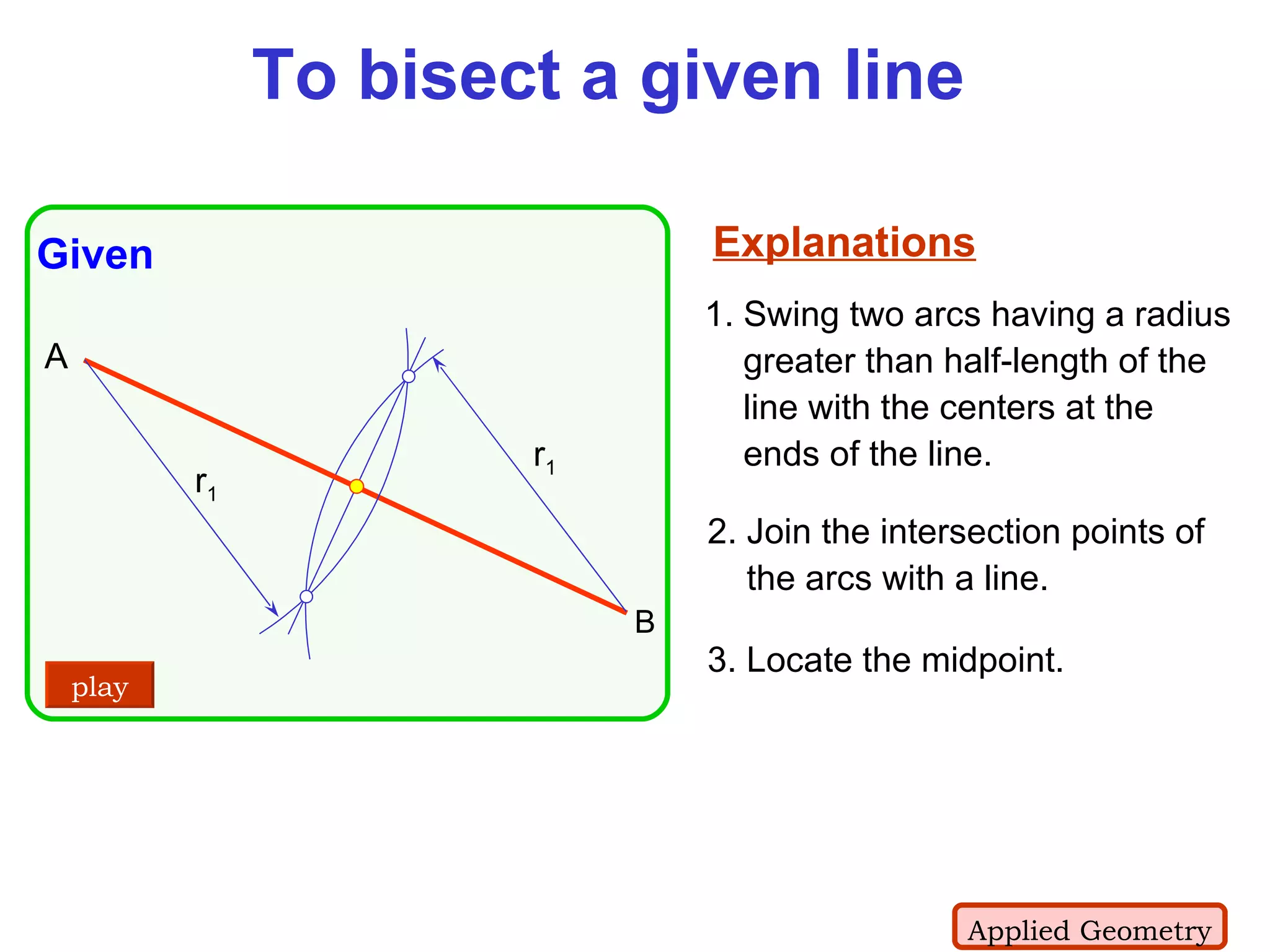 To bisect a given line

Given

A

$r_1$

$r_1$

B

play

Explanations

1. Swing two arcs having a radius greater than half-length of the line with the centers at the ends of the line.

2. Join the intersection points of the arcs with a line.

3. Locate the midpoint.

Applied Geometry